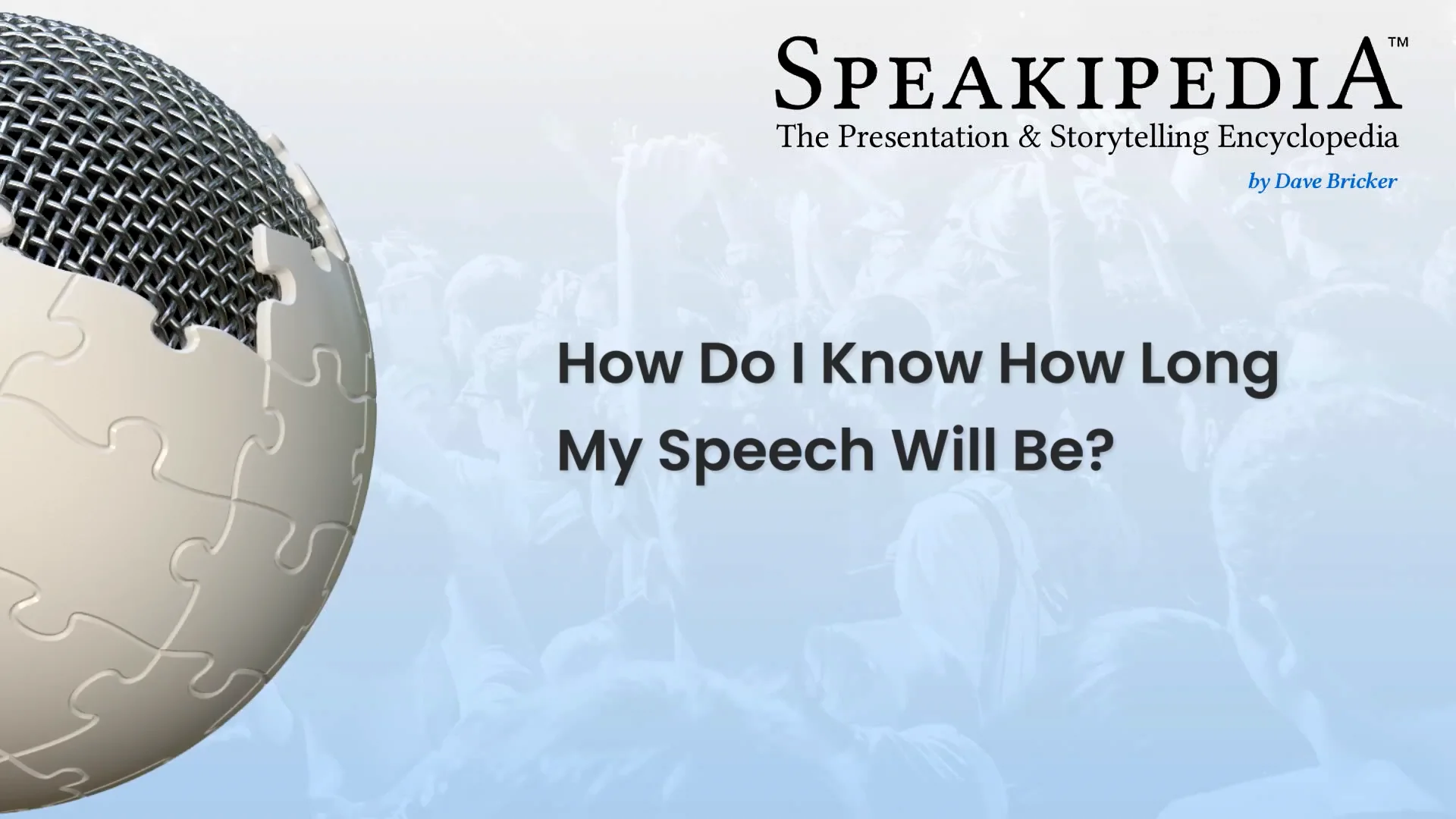 SPEAKIPEDIA™
The Presentation & Storytelling Encyclopedia
by Dave Bricker

How Do I Know How Long My Speech Will Be?